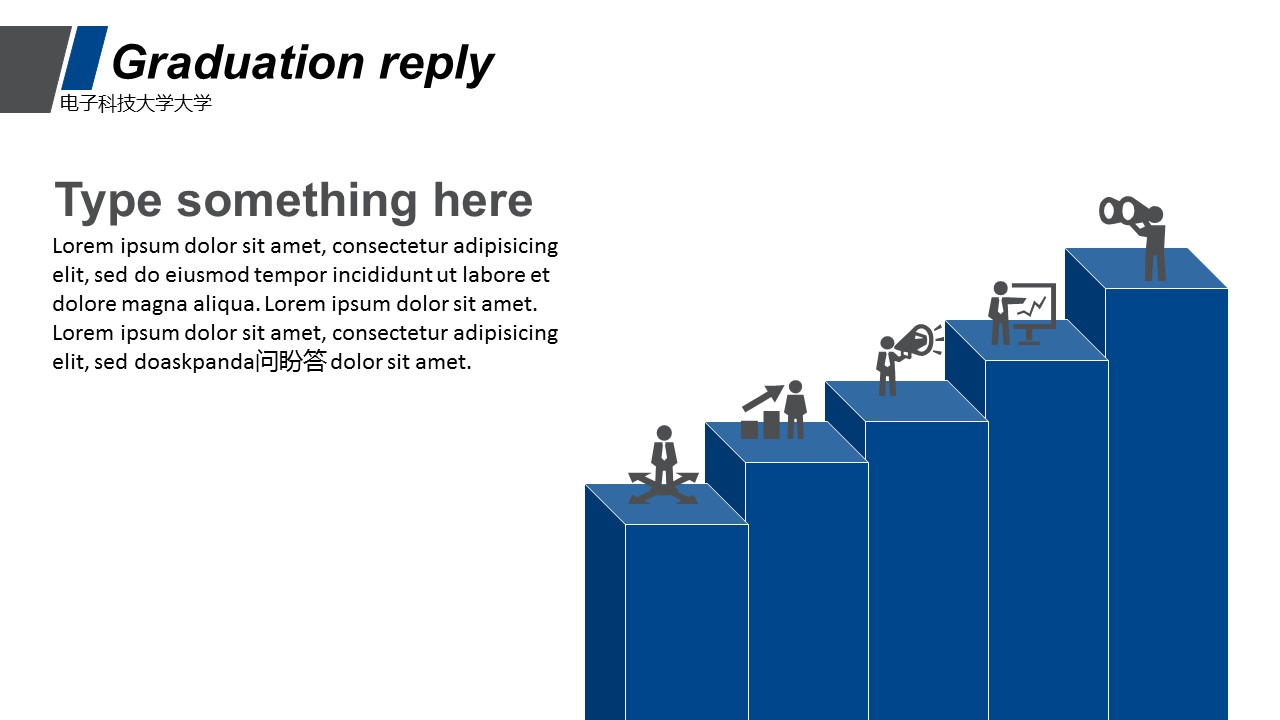 Graduation reply
电子科技大学大学

Type something here
Lorem ipsum dolor sit amet, consectetur adipisicing elit, sed do eiusmod tempor incididunt ut labore et dolore magna aliqua. Lorem ipsum dolor sit amet. Lorem ipsum dolor sit amet, consectetur adipisicing elit, sed doaskpanda问盼答 dolor sit amet.